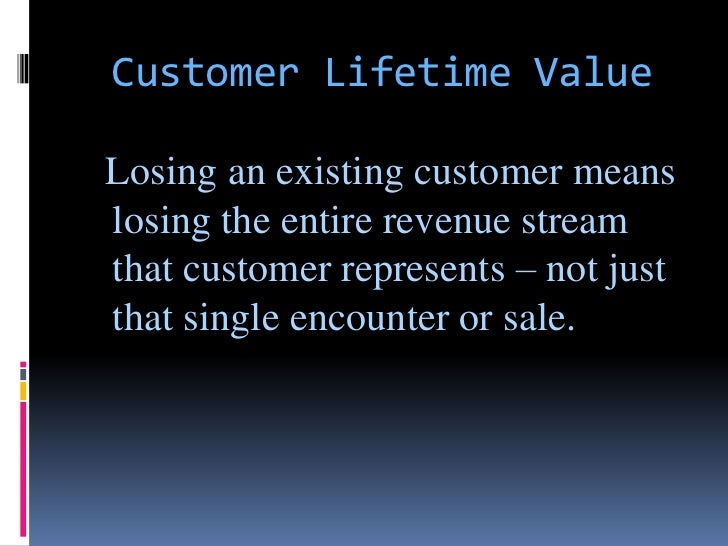 Customer Lifetime Value

Losing an existing customer means losing the entire revenue stream that customer represents – not just that single encounter or sale.